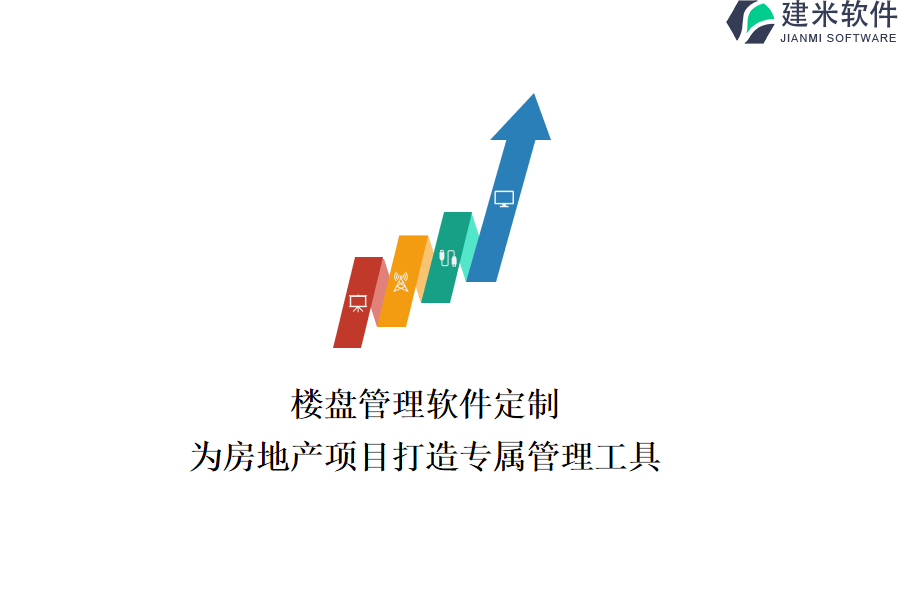 建米软件
JIANMI SOFTWARE

楼盘管理软件定制
为房地产项目打造专属管理工具